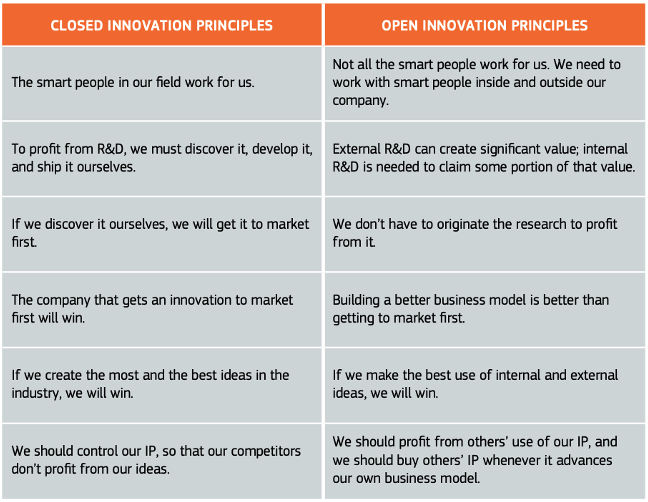 | CLOSED INNOVATION PRINCIPLES | OPEN INNOVATION PRINCIPLES |
|---|---|
| The smart people in our field work for us. | Not all the smart people work for us. We need to work with smart people inside and outside our company. |
| To profit from R&D, we must discover it, develop it, and ship it ourselves. | External R&D can create significant value; internal R&D is needed to claim some portion of that value. |
| If we discover it ourselves, we will get it to market first. | We don't have to originate the research to profit from it. |
| The company that gets an innovation to market first will win. | Building a better business model is better than getting to market first. |
| If we create the most and the best ideas in the industry, we will win. | If we make the best use of internal and external ideas, we will win. |
| We should control our IP, so that our competitors don't profit from our ideas. | We should profit from others' use of our IP, and we should buy others' IP whenever it advances our own business model. |